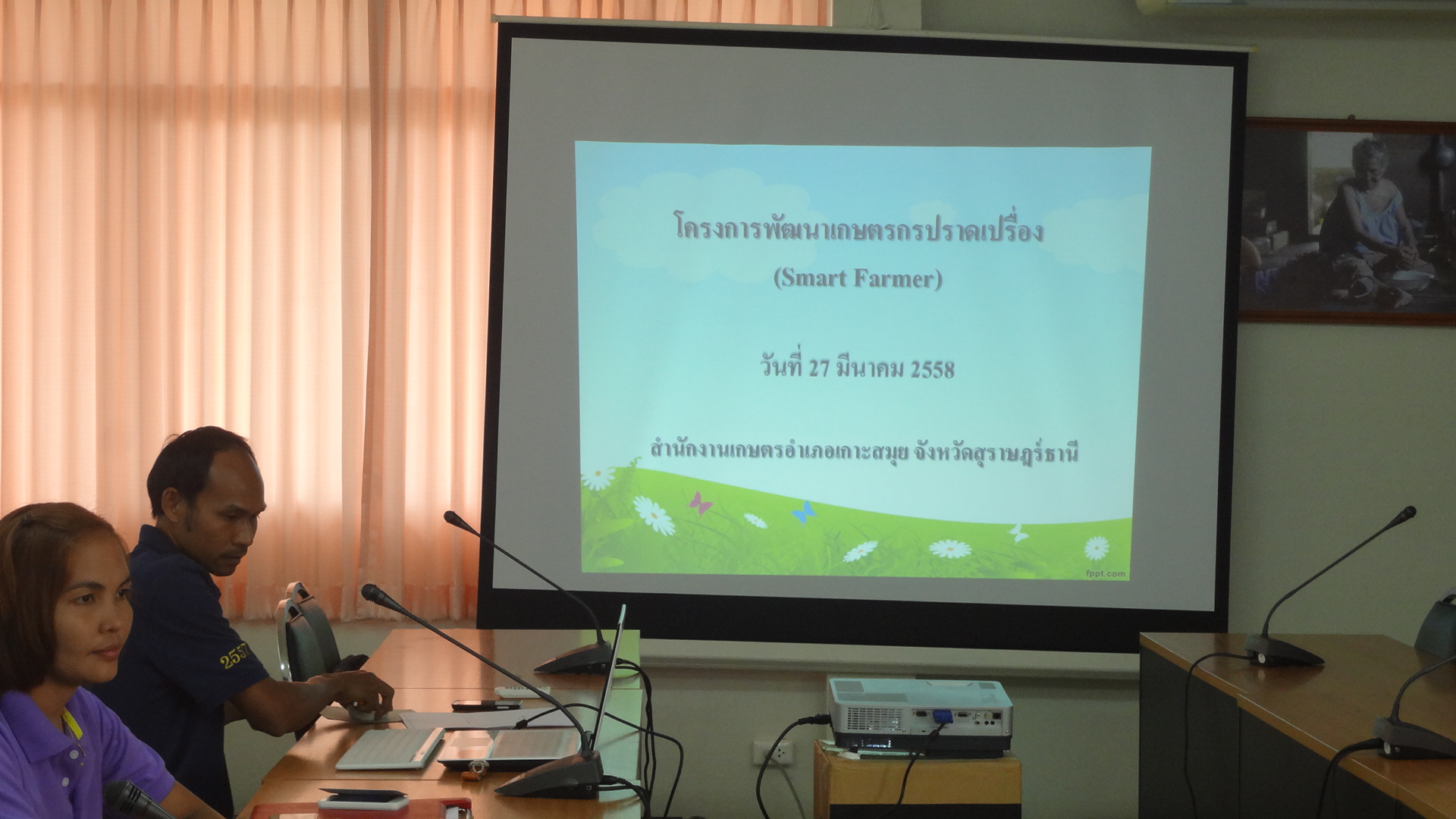 โครงการพัฒนาเกษตรกรปราดเปรื่อง

(Smart Farmer)

วันที่ 27 มีนาคม 2558

สำนักงานเกษตรอำเภอเกาะสมุย จังหวัดสุราษฎร์ธานี

fppt.com

255